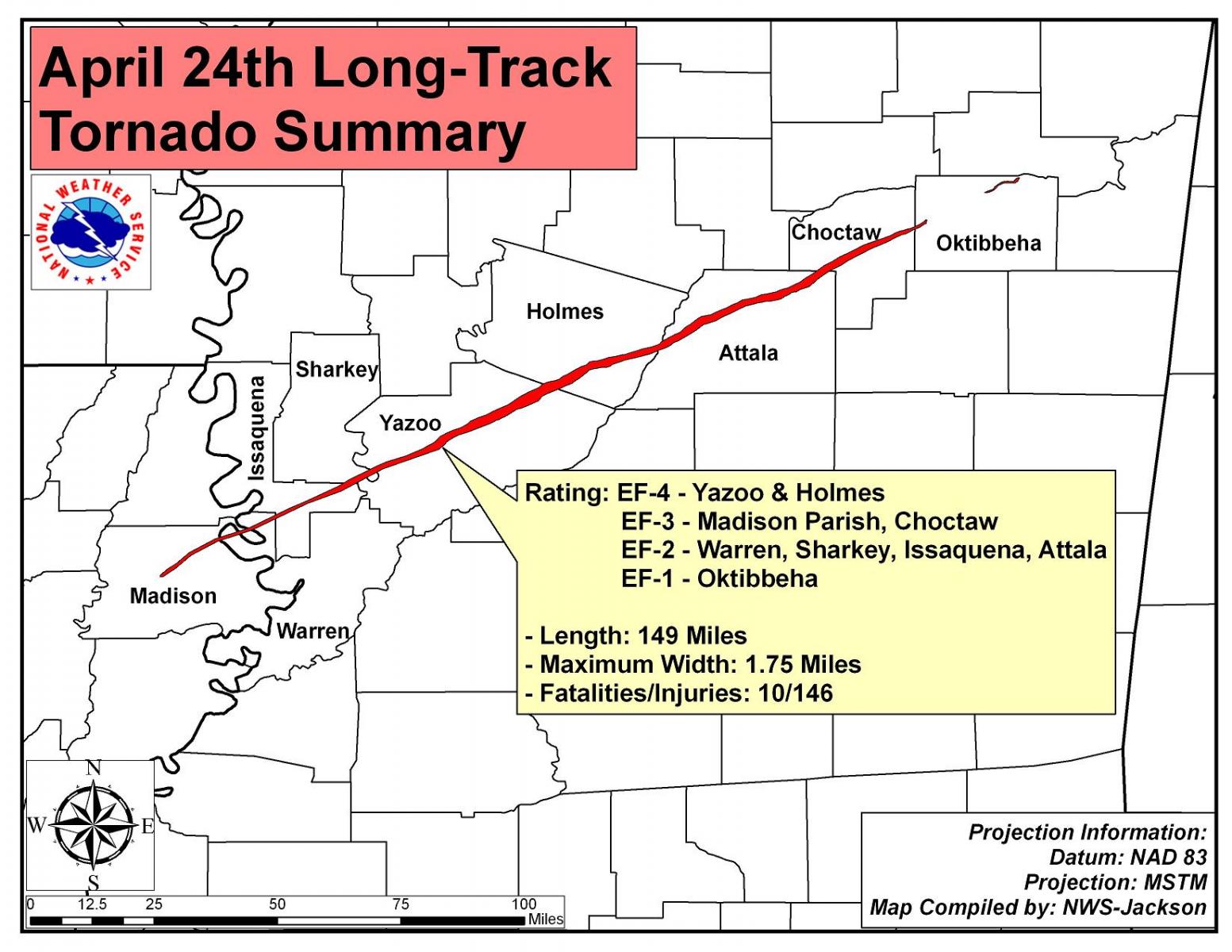 April 24th Long-Track Tornado Summary

NATIONAL WEATHER SERVICE

Choctaw

Oktibbeha

Holmes

Attala

Sharkey

Issaquena

Yazoo

Madison

Warren

Rating: EF-4 - Yazoo & Holmes
EF-3 - Madison Parish, Choctaw
EF-2 - Warren, Sharkey, Issaquena, Attala
EF-1 - Oktibbeha

- Length: 149 Miles
- Maximum Width: 1.75 Miles
- Fatalities/Injuries: 10/146

N
W
E
S

0 12.5 25 50 75 100
Miles

Projection Information:
Datum: NAD 83
Projection: MSTM
Map Compiled by: NWS-Jackson